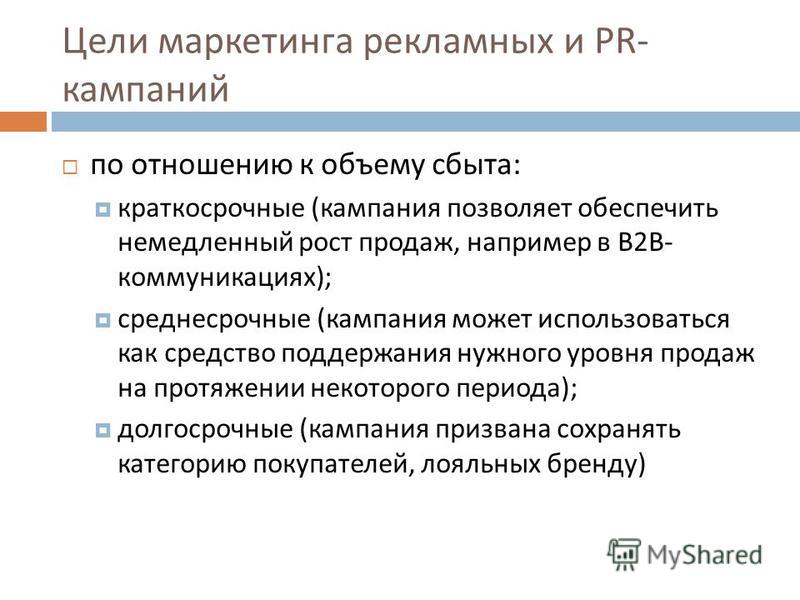 Цели маркетинга рекламных и PR-кампаний

по отношению к объему сбыта:

краткосрочные (кампания позволяет обеспечить немедленный рост продаж, например в B2B-коммуникациях);

среднесрочные (кампания может использоваться как средство поддержания нужного уровня продаж на протяжении некоторого периода);

долгосрочные (кампания призвана сохранять категорию покупателей, лояльных бренду)

MyShared